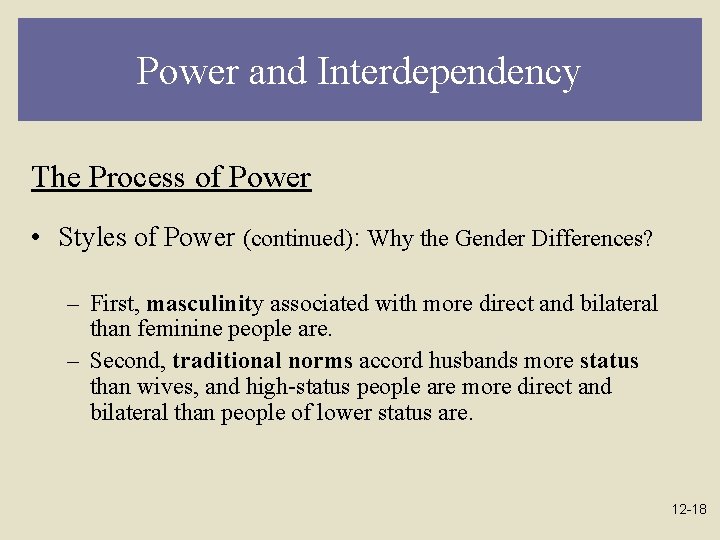 Power and Interdependency

The Process of Power

• Styles of Power (continued): Why the Gender Differences?

– First, masculinity associated with more direct and bilateral than feminine people are.
– Second, traditional norms accord husbands more status than wives, and high-status people are more direct and bilateral than people of lower status are.

12-18